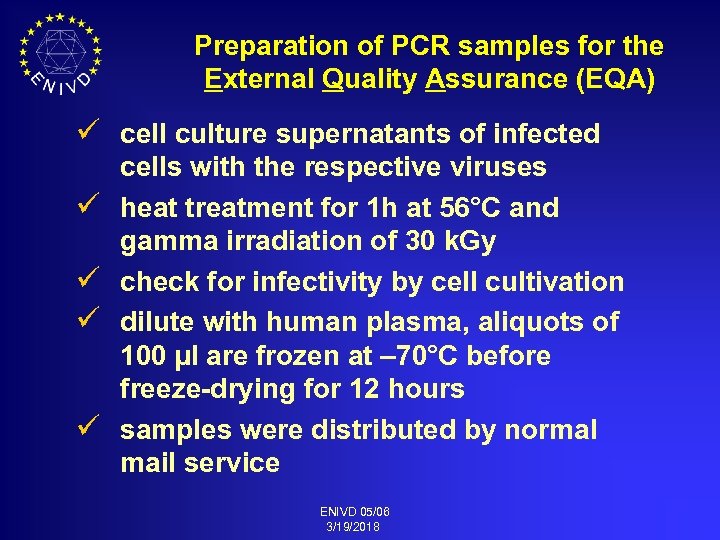 ENIVD

Preparation of PCR samples for the External Quality Assurance (EQA)

✓ cell culture supernatants of infected cells with the respective viruses

✓ heat treatment for 1h at 56°C and gamma irradiation of 30 kGy

✓ check for infectivity by cell cultivation

✓ dilute with human plasma, aliquots of 100 µl are frozen at –70°C before freeze-drying for 12 hours

✓ samples were distributed by normal mail service

ENIVD 05/06
3/19/2018